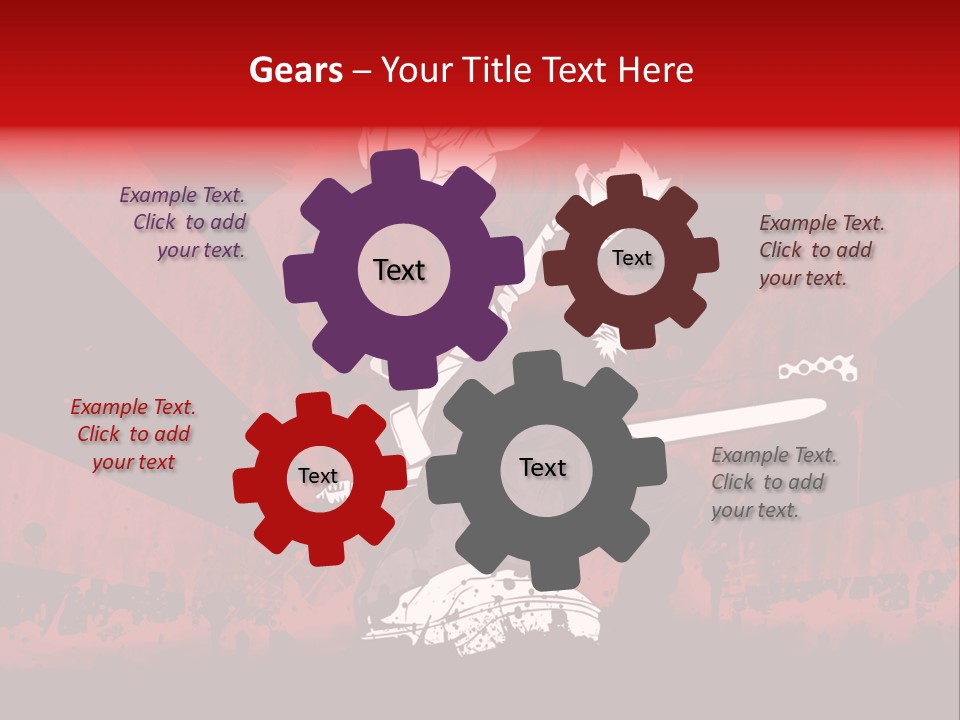 Gears – Your Title Text Here

Example Text. Click to add your text.

Text

Text

Example Text. Click to add your text.

Example Text. Click to add your text

Text

Text

Example Text. Click to add your text.